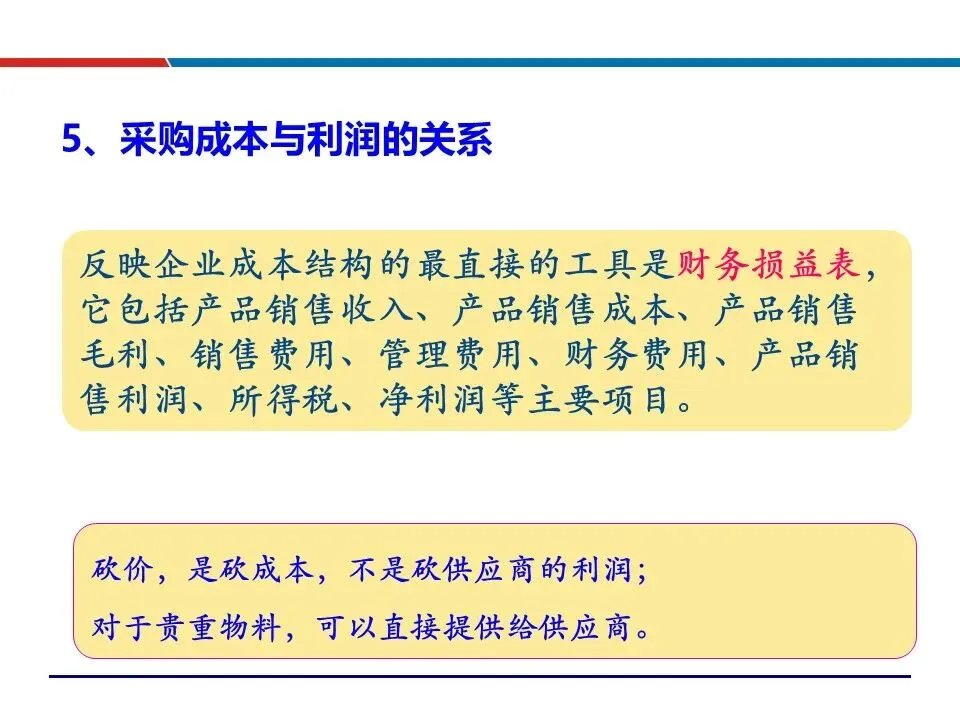 5、采购成本与利润的关系

反映企业成本结构的最直接的工具是财务损益表，它包括产品销售收入、产品销售成本、产品销售毛利、销售费用、管理费用、财务费用、产品销售利润、所得税、净利润等主要项目。

砍价，是砍成本，不是砍供应商的利润；
对于贵重物料，可以直接提供给供应商。